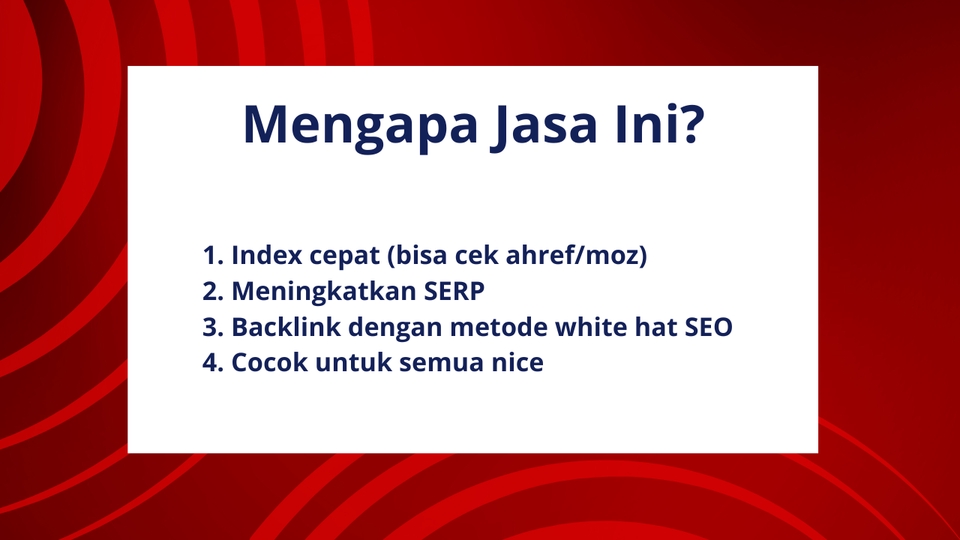 Mengapa Jasa Ini?

1. Index cepat (bisa cek ahref/moz)
2. Meningkatkan SERP
3. Backlink dengan metode white hat SEO
4. Cocok untuk semua nice